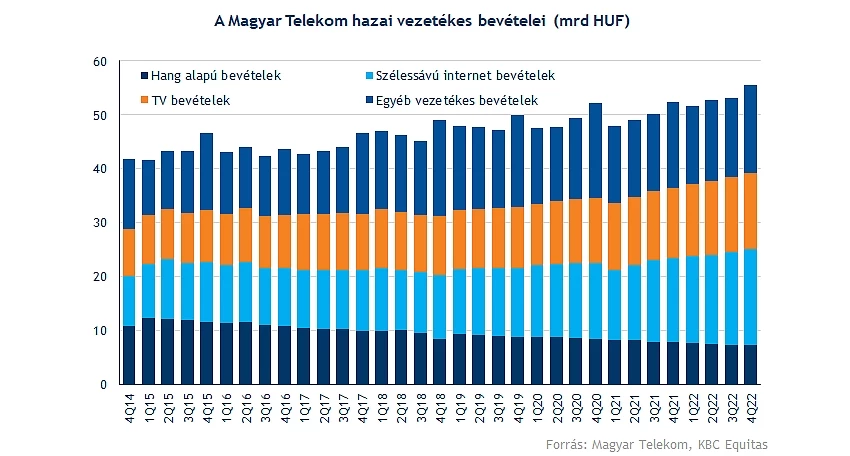 A Magyar Telekom hazai vezetékes bevételei (mrd HUF)

Hang alapú bevételek
Szélessávú internet bevételek
TV bevételek
Egyéb vezetékes bevételek

60
50
40
30
20
10
0

4Q14
1Q15
2Q15
3Q15
4Q15
1Q16
2Q16
3Q16
4Q16
1Q17
2Q17
3Q17
4Q17
1Q18
2Q18
3Q18
4Q18
1Q19
2Q19
3Q19
4Q19
1Q20
2Q20
3Q20
4Q20
1Q21
2Q21
3Q21
4Q21
1Q22
2Q22
3Q22
4Q22

Forrás: Magyar Telekom, KBC Equitas